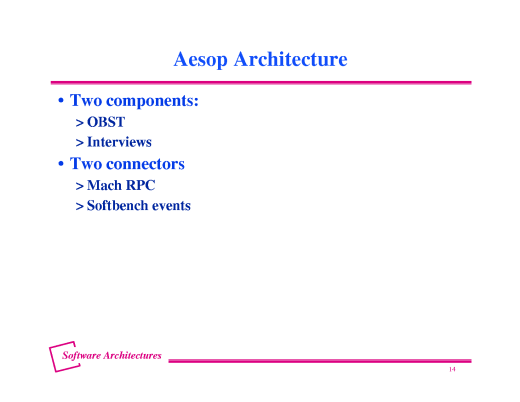 Aesop Architecture

• Two components:
> OBST
> Interviews
• Two connectors
> Mach RPC
> Softbench events

Software Architectures

14